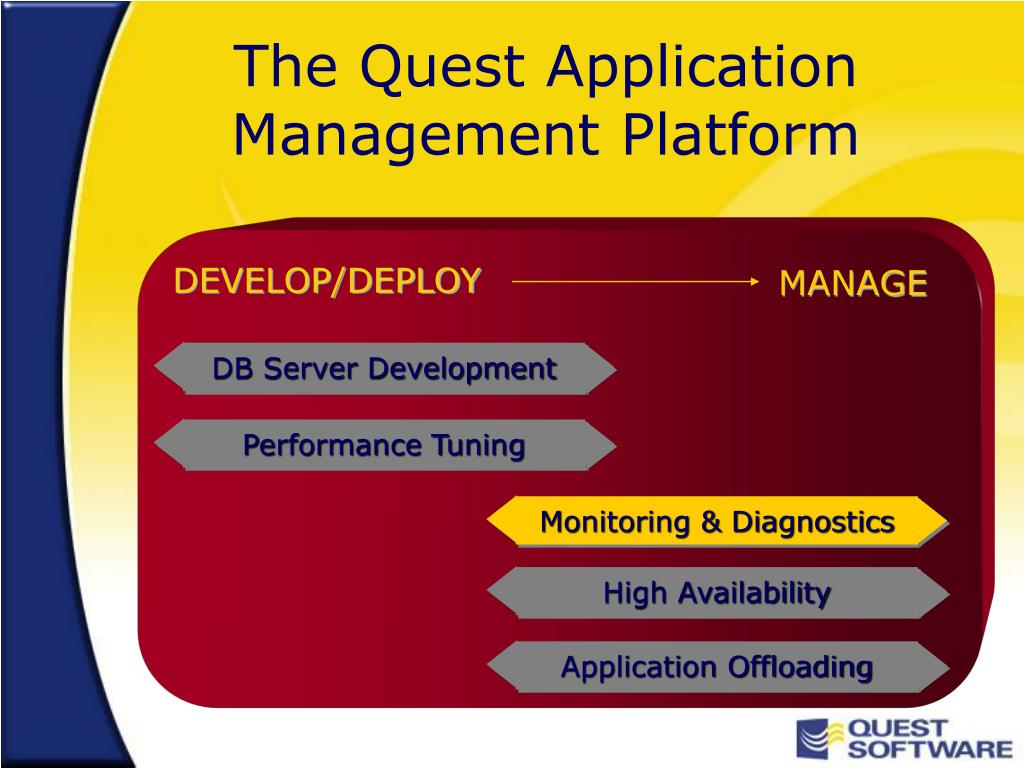 The Quest Application Management Platform

DEVELOP/DEPLOY

MANAGE

DB Server Development

Performance Tuning

Monitoring & Diagnostics

High Availability

Application Offloading

QUEST SOFTWARE